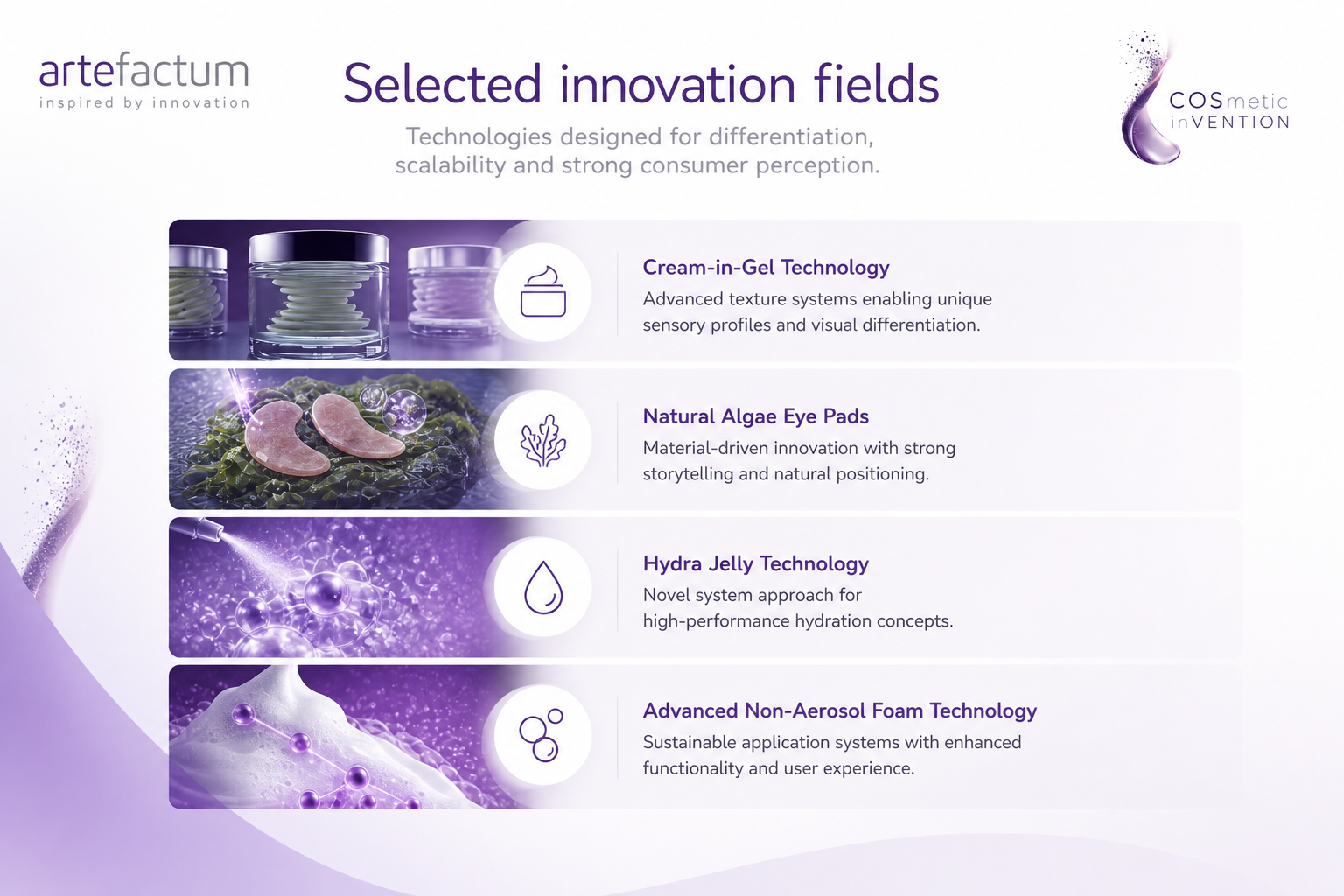 artefactum
inspired by innovation

Selected innovation fields

Technologies designed for differentiation, scalability and strong consumer perception.

COSmetic inVENTION

Cream-in-Gel Technology
Advanced texture systems enabling unique sensory profiles and visual differentiation.

Natural Algae Eye Pads
Material-driven innovation with strong storytelling and natural positioning.

Hydra Jelly Technology
Novel system approach for high-performance hydration concepts.

Advanced Non-Aerosol Foam Technology
Sustainable application systems with enhanced functionality and user experience.